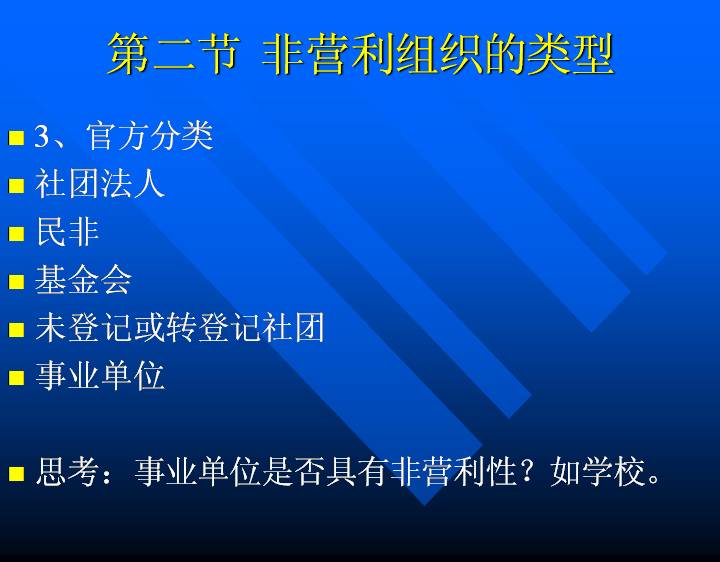 第二节 非营利组织的类型

3、官方分类

社团法人

民非

基金会

未登记或转登记社团

事业单位

思考：事业单位是否具有非营利性？如学校。